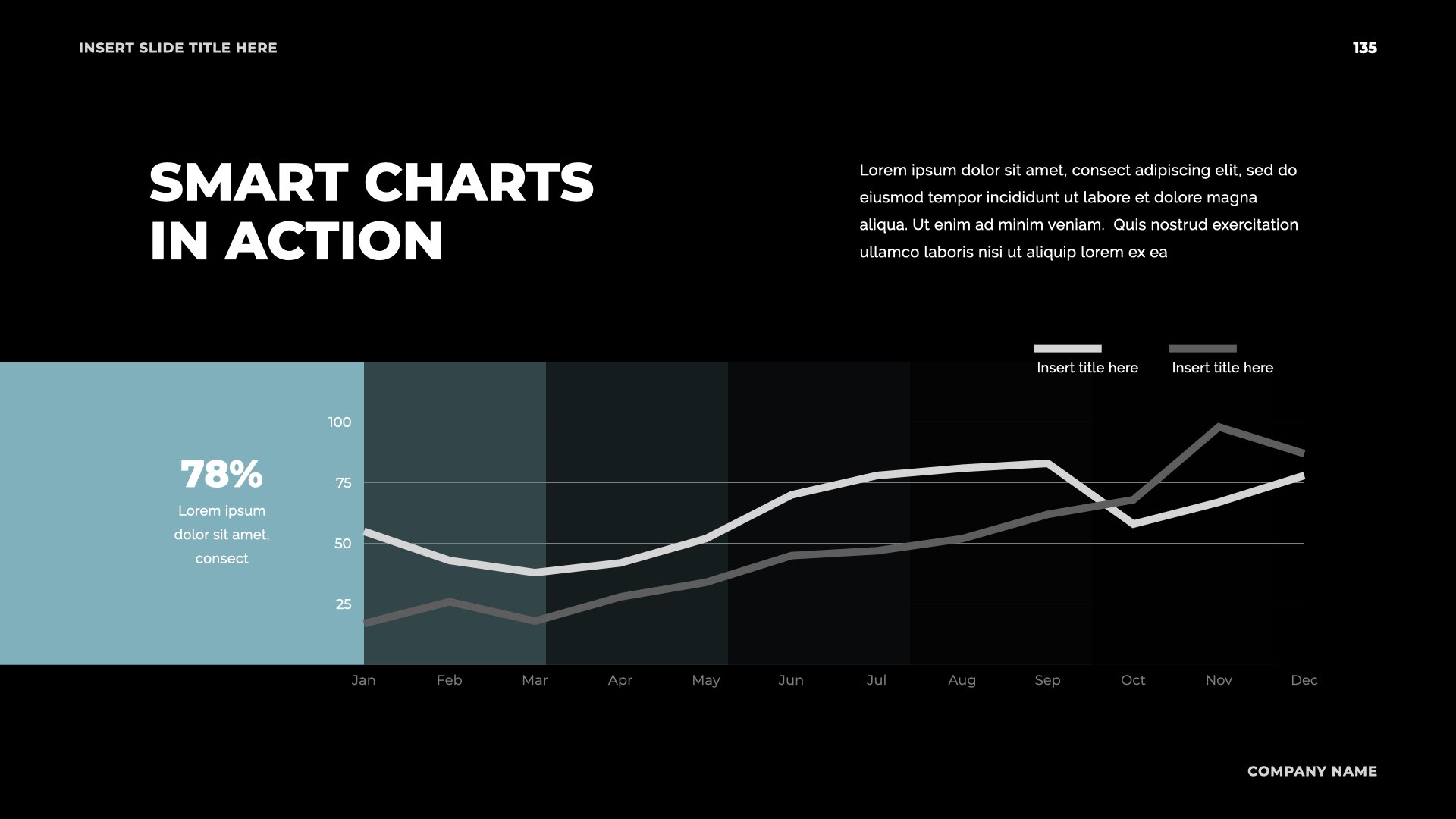 INSERT SLIDE TITLE HERE

135

SMART CHARTS IN ACTION

Lorem ipsum dolor sit amet, consect adipiscing elit, sed do eiusmod tempor incididunt ut labore et dolore magna aliqua. Ut enim ad minim veniam. Quis nostrud exercitation ullamco laboris nisi ut aliquip lorem ex ea

Insert title here

Insert title here

78%

Lorem ipsum dolor sit amet, consect

100

75

50

25

Jan Feb Mar Apr May Jun Jul Aug Sep Oct Nov Dec

COMPANY NAME